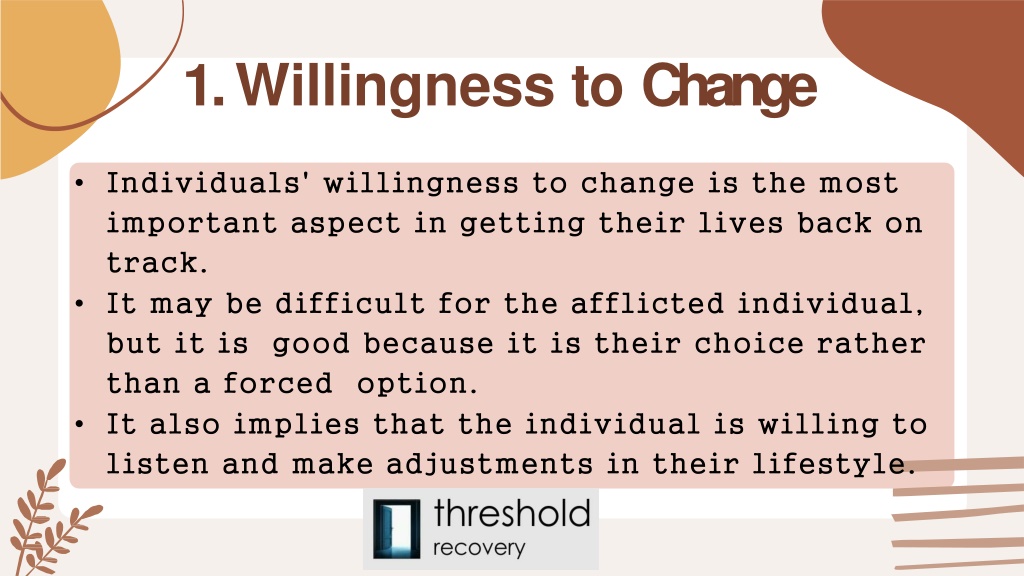 1. Willingness to Change

• Individuals' willingness to change is the most important aspect in getting their lives back on track.
• It may be difficult for the afflicted individual, but it is good because it is their choice rather than a forced option.
• It also implies that the individual is willing to listen and make adjustments in their lifestyle.

threshold
recovery